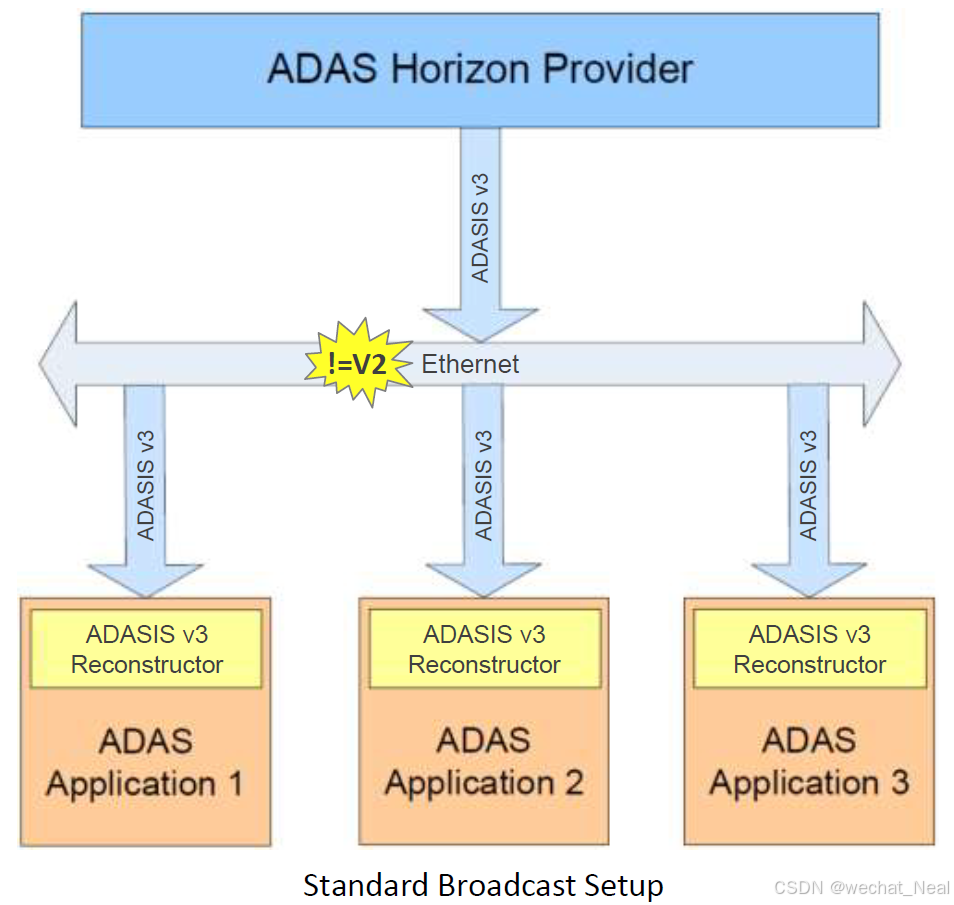 ADAS Horizon Provider

ADASIS v3

!=V2 Ethernet

ADASIS v3

ADASIS v3

ADASIS v3

ADASIS v3 Reconstructor

ADAS Application 1

ADASIS v3 Reconstructor

ADAS Application 2

ADASIS v3 Reconstructor

ADAS Application 3

Standard Broadcast Setup

CSDN @wechat_Neal